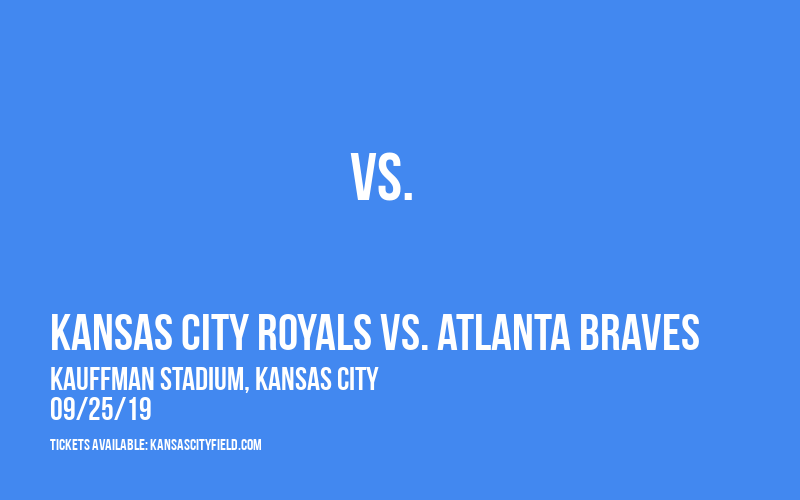 VS.

KANSAS CITY ROYALS VS. ATLANTA BRAVES

KAUFFMAN STADIUM, KANSAS CITY
09/25/19

TICKETS AVAILABLE: KANSASCITYFIELD.COM